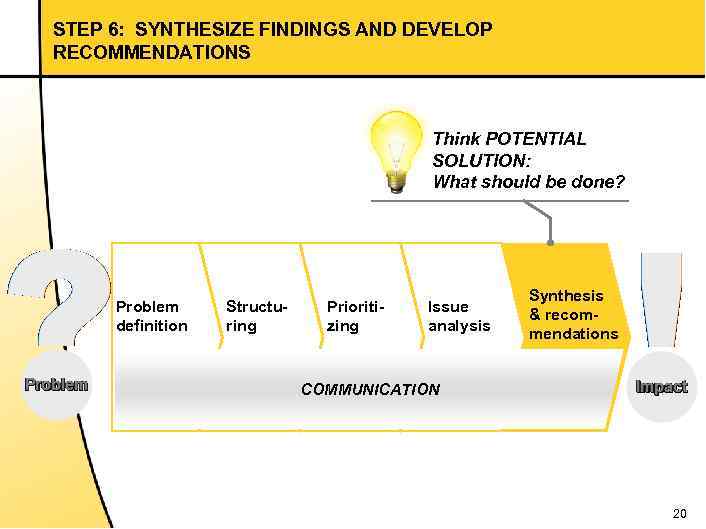 STEP 6: SYNTHESIZE FINDINGS AND DEVELOP RECOMMENDATIONS

Think POTENTIAL SOLUTION: What should be done?

Problem

Problem definition

Structuring

Prioritizing

Issue analysis

Synthesis & recommendations

COMMUNICATION

Impact

20